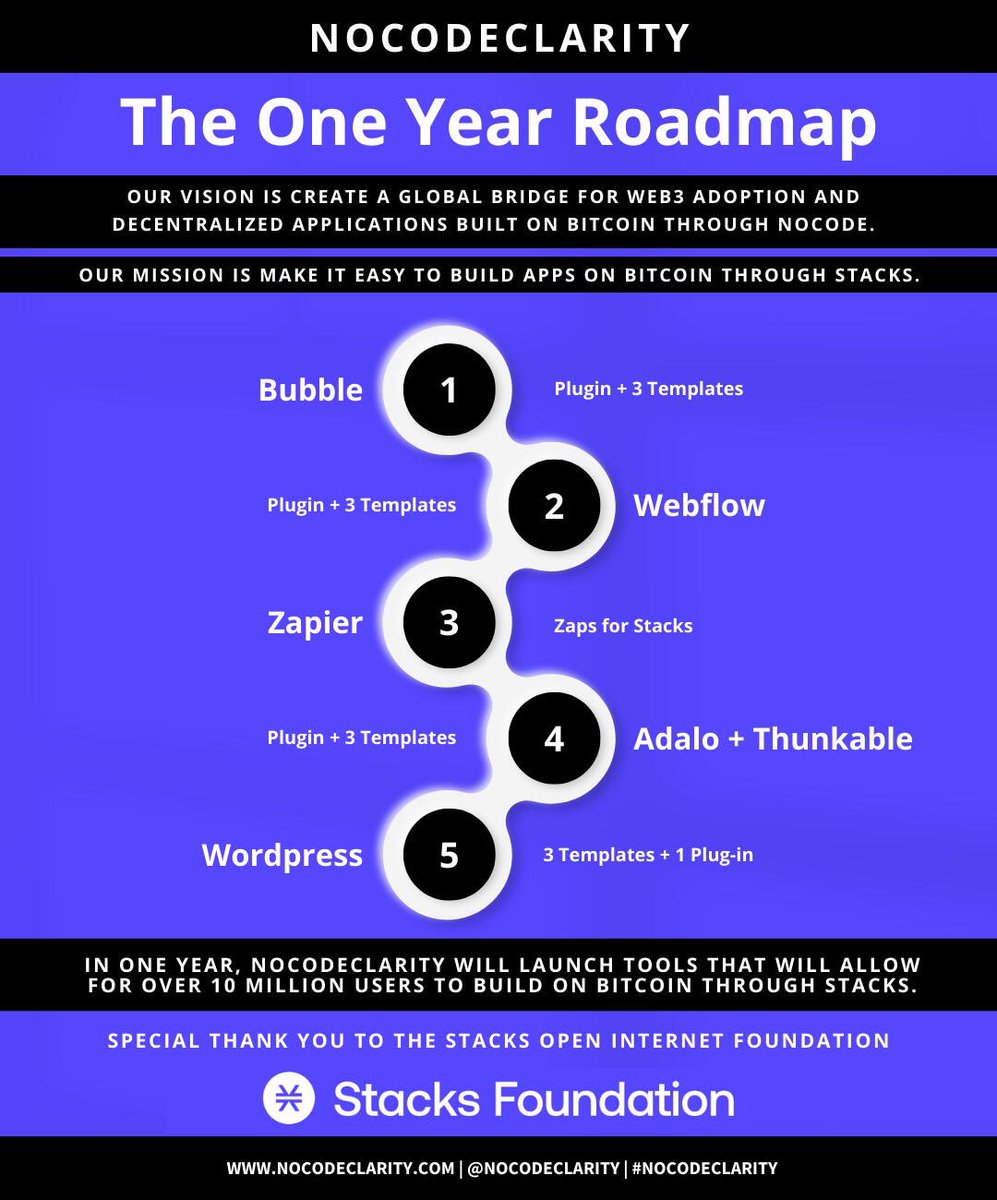 NOCODECLARITY

The One Year Roadmap

OUR VISION IS CREATE A GLOBAL BRIDGE FOR WEB3 ADOPTION AND DECENTRALIZED APPLICATIONS BUILT ON BITCOIN THROUGH NOCODE.

OUR MISSION IS MAKE IT EASY TO BUILD APPS ON BITCOIN THROUGH STACKS.

Bubble 1 Plugin + 3 Templates

Plugin + 3 Templates 2 Webflow

Zapier 3 Zaps for Stacks

Plugin + 3 Templates 4 Adalo + Thunkable

Wordpress 5 3 Templates + 1 Plug-in

IN ONE YEAR, NOCODECLARITY WILL LAUNCH TOOLS THAT WILL ALLOW FOR OVER 10 MILLION USERS TO BUILD ON BITCOIN THROUGH STACKS.

SPECIAL THANK YOU TO THE STACKS OPEN INTERNET FOUNDATION

Stacks Foundation

WWW.NOCODECLARITY.COM | @NOCODECLARITY | #NOCODECLARITY